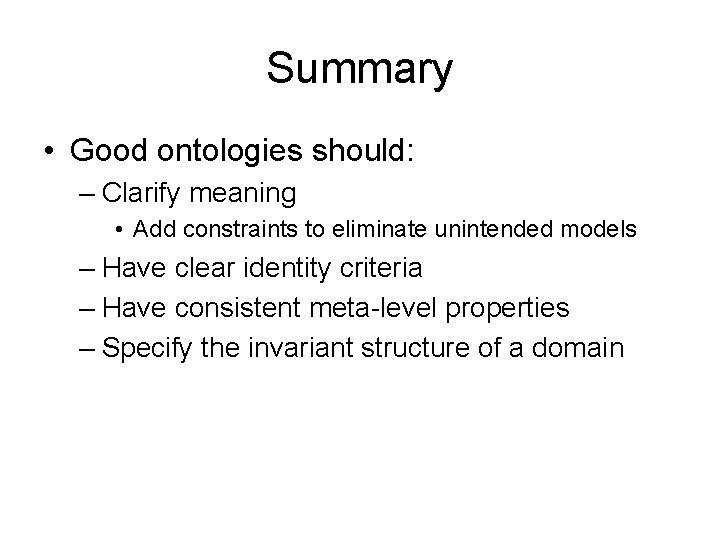 Summary

• Good ontologies should:
– Clarify meaning
• Add constraints to eliminate unintended models
– Have clear identity criteria
– Have consistent meta-level properties
– Specify the invariant structure of a domain